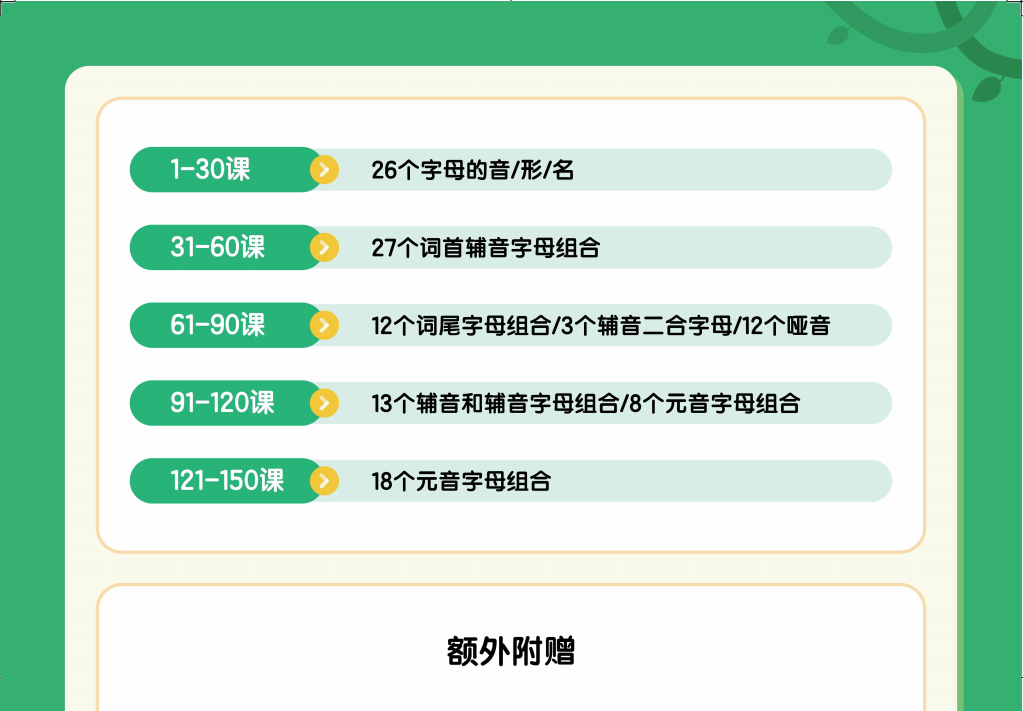 1-30课 26个字母的音/形/名

31-60课 27个词首辅音字母组合

61-90课 12个词尾字母组合/3个辅音二合字母/12个哑音

91-120课 13个辅音和辅音字母组合/8个元音字母组合

121-150课 18个元音字母组合

额外附赠